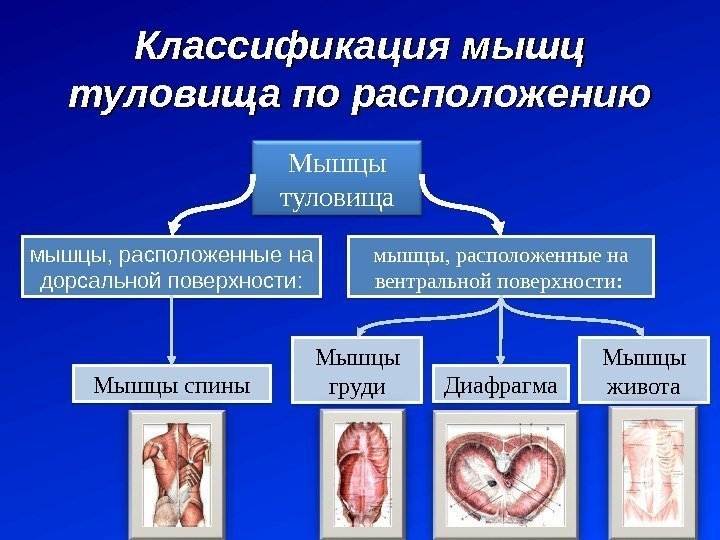 Классификация мышц туловища по расположению

Мышцы туловища

мышцы, расположенные на дорсальной поверхности:

мышцы, расположенные на вентральной поверхности:

Мышцы спины

Мышцы груди

Диафрагма

Мышцы живота